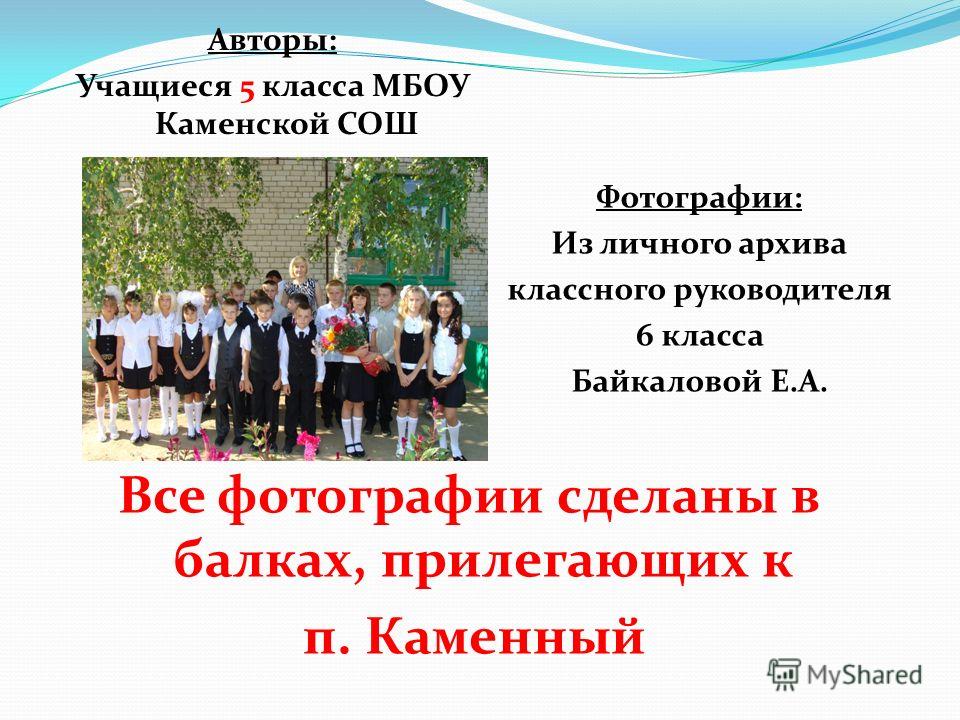 Авторы:
Учащиеся 5 класса МБОУ Каменской СОШ

Фотографии:
Из личного архива классного руководителя 6 класса Байкаловой Е.А.

Все фотографии сделаны в балках, прилегающих к п. Каменный

MyShared